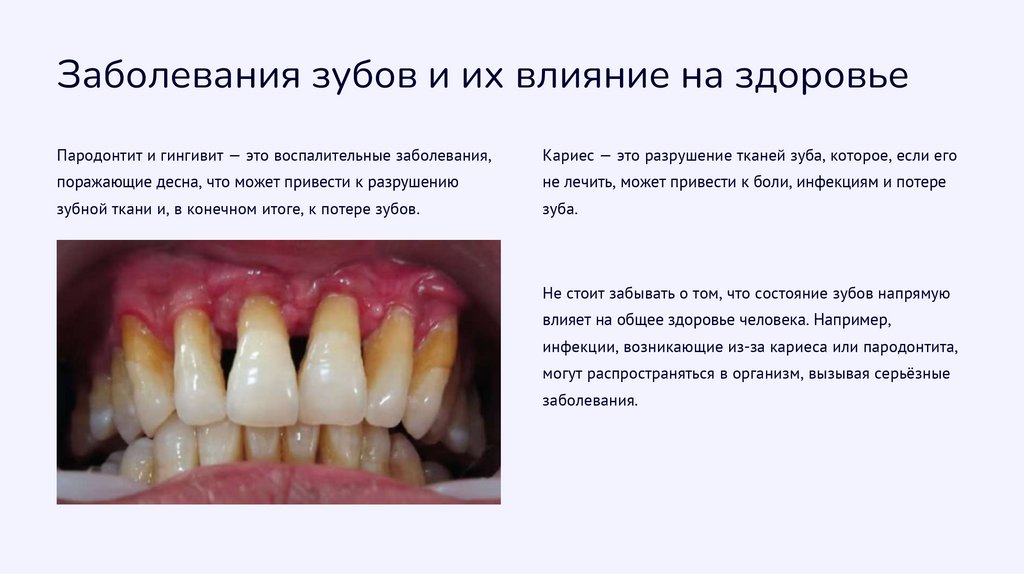 Заболевания зубов и их влияние на здоровье

Пародонтит и гингивит — это воспалительные заболевания, поражающие десна, что может привести к разрушению зубной ткани и, в конечном итоге, к потере зубов.

Кариес — это разрушение тканей зуба, которое, если его не лечить, может привести к боли, инфекциям и потере зуба.

Не стоит забывать о том, что состояние зубов напрямую влияет на общее здоровье человека. Например, инфекции, возникающие из-за кариеса или пародонтита, могут распространяться в организм, вызывая серьёзные заболевания.